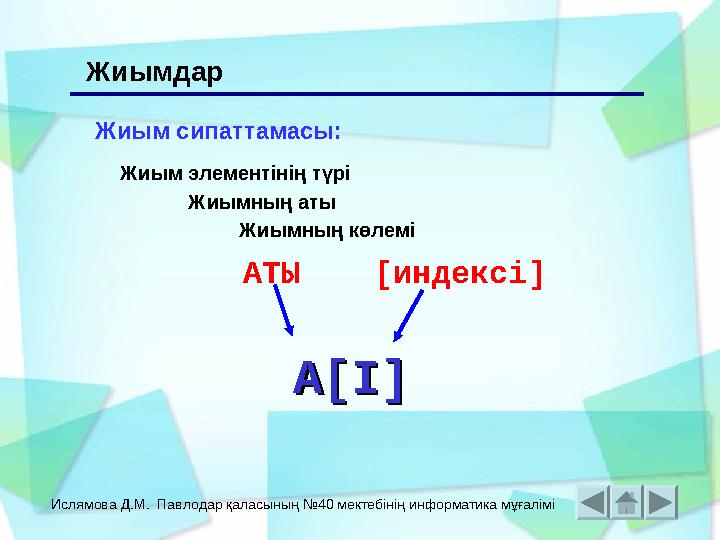 Жиымдар

Жиым сипаттамасы:

Жиым элементінің түрі

Жиымның аты

Жиымның көлемі

АТЫ

[индексі]

A[I]

Ислямова Д.М. Павлодар қаласының №40 мектебінің информатика мұғалімі